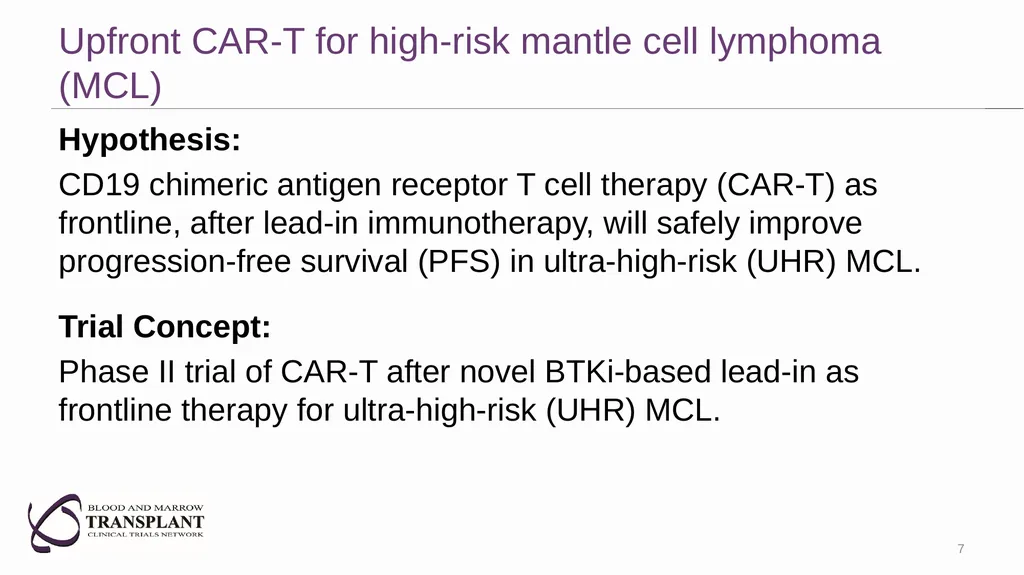 Upfront CAR-T for high-risk mantle cell lymphoma (MCL)

**Hypothesis:**

CD19 chimeric antigen receptor T cell therapy (CAR-T) as frontline, after lead-in immunotherapy, will safely improve progression-free survival (PFS) in ultra-high-risk (UHR) MCL.

**Trial Concept:**

Phase II trial of CAR-T after novel BTKi-based lead-in as frontline therapy for ultra-high-risk (UHR) MCL.

BLOOD AND MARROW
TRANSPLANT
CLINICAL TRIALS NETWORK

7